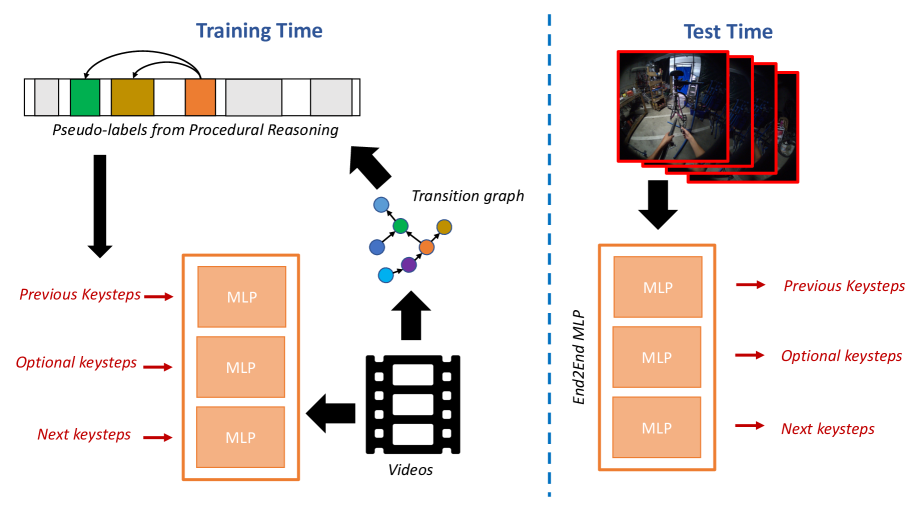 Training Time

Pseudo-labels from Procedural Reasoning

Transition graph

Previous Keysteps

Optional keysteps

Next keysteps

MLP

MLP

MLP

Videos

Test Time

End2End MLP

MLP

MLP

MLP

Previous Keysteps

Optional keysteps

Next keysteps